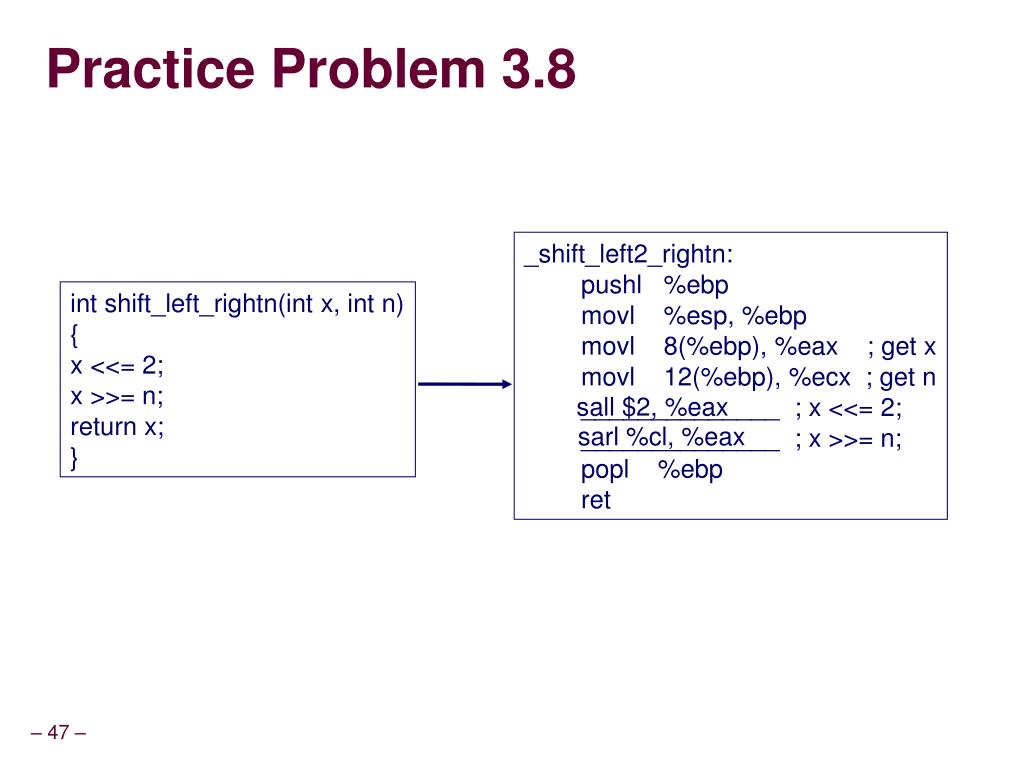 Practice Problem 3.8

int shift_left_rightn(int x, int n)
{
x <<= 2;
x >>= n;
return x;
}

_shift_left2_rightn:
pushl %ebp
movl %esp, %ebp
movl 8(%ebp), %eax ; get x
movl 12(%ebp), %ecx ; get n
sall $2, %eax ; x <<= 2;
sarl %cl, %eax ; x >>= n;
popl %ebp
ret

– 47 –